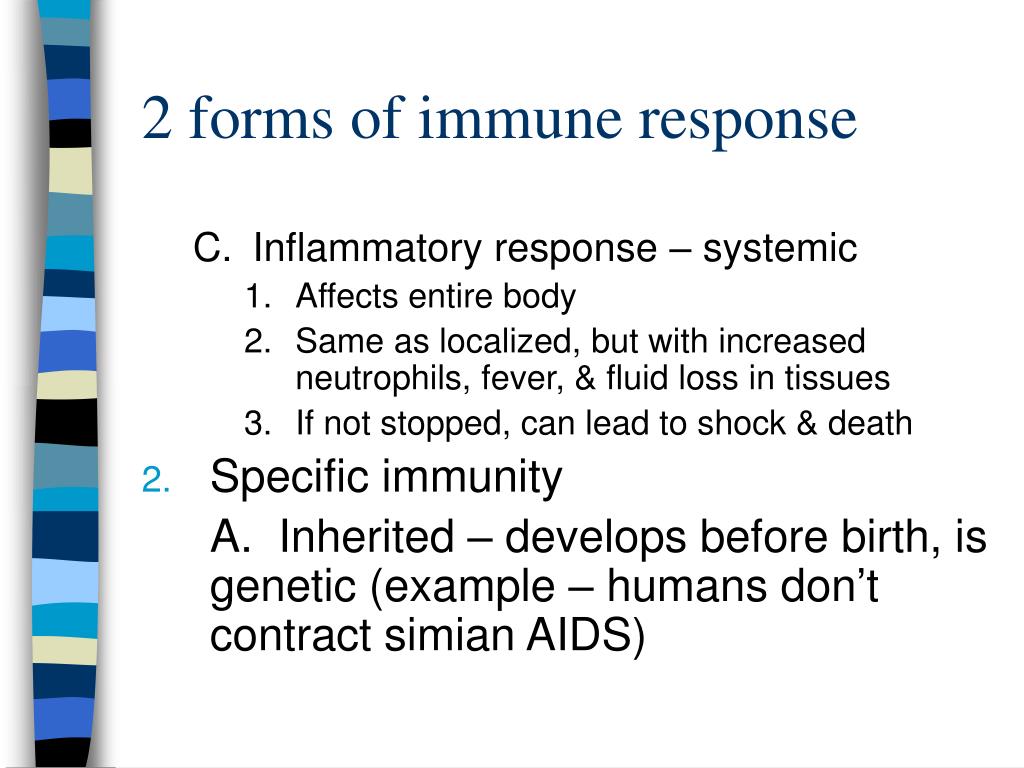 2 forms of immune response

C. Inflammatory response – systemic

1. Affects entire body
2. Same as localized, but with increased neutrophils, fever, & fluid loss in tissues
3. If not stopped, can lead to shock & death

2. Specific immunity

A. Inherited – develops before birth, is genetic (example – humans don't contract simian AIDS)